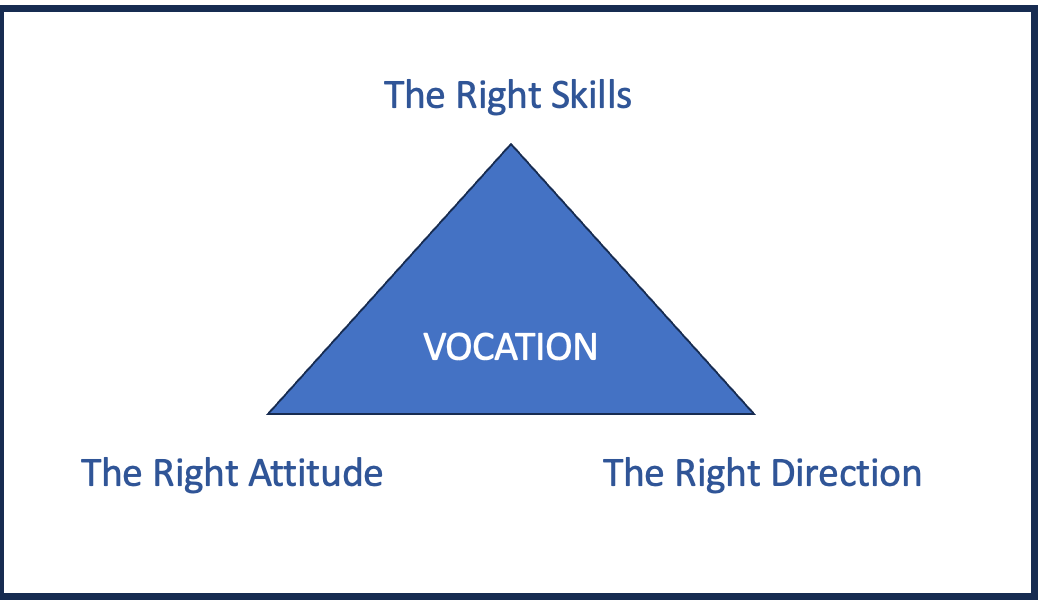 The Right Skills

VOCATION

The Right Attitude

The Right Direction